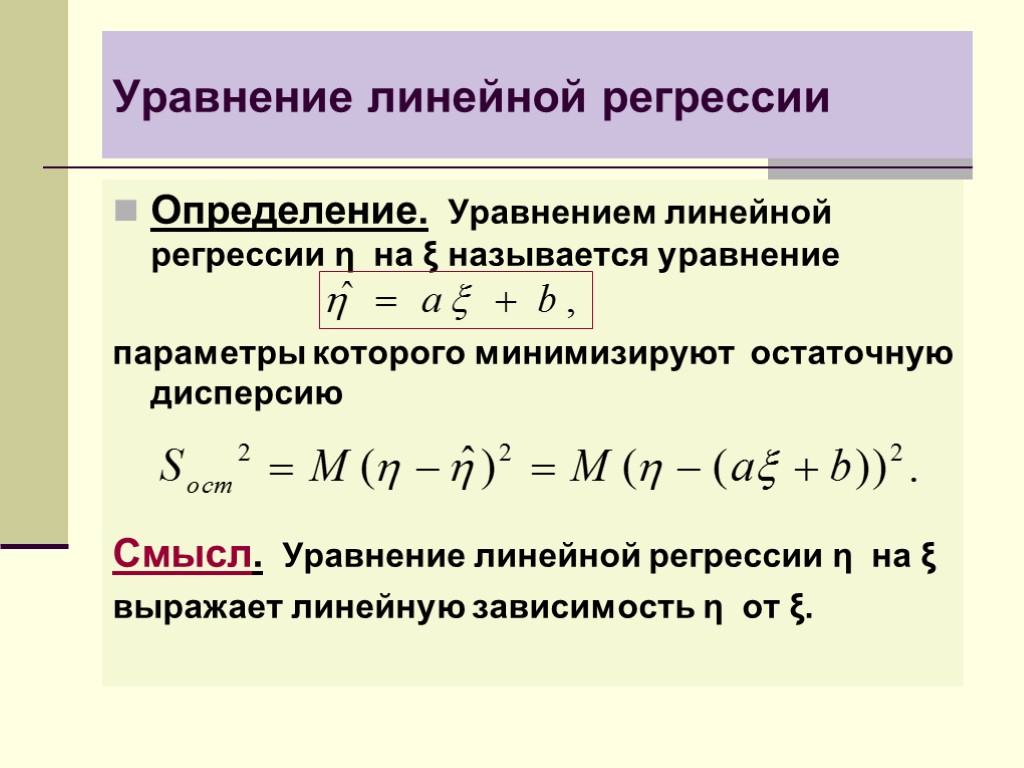 Уравнение линейной регрессии

Определение. Уравнением линейной регрессии η на ξ называется уравнение

$\hat{\eta} = a\xi + b,$

параметры которого минимизируют остаточную дисперсию

$S_{ост}{}^2 = M(\eta - \hat{\eta})^2 = M(\eta - (a\xi + b))^2.$

Смысл. Уравнение линейной регрессии η на ξ выражает линейную зависимость η от ξ.